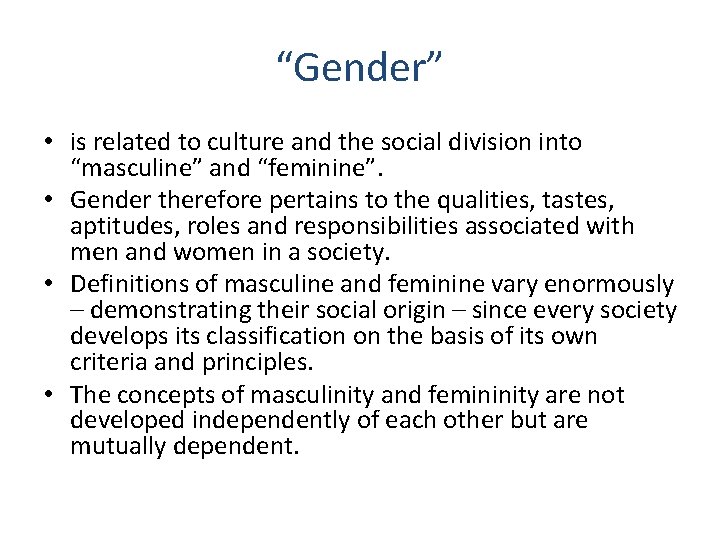 “Gender”

• is related to culture and the social division into “masculine” and “feminine”.
• Gender therefore pertains to the qualities, tastes, aptitudes, roles and responsibilities associated with men and women in a society.
• Definitions of masculine and feminine vary enormously – demonstrating their social origin – since every society develops its classification on the basis of its own criteria and principles.
• The concepts of masculinity and femininity are not developed independently of each other but are mutually dependent.